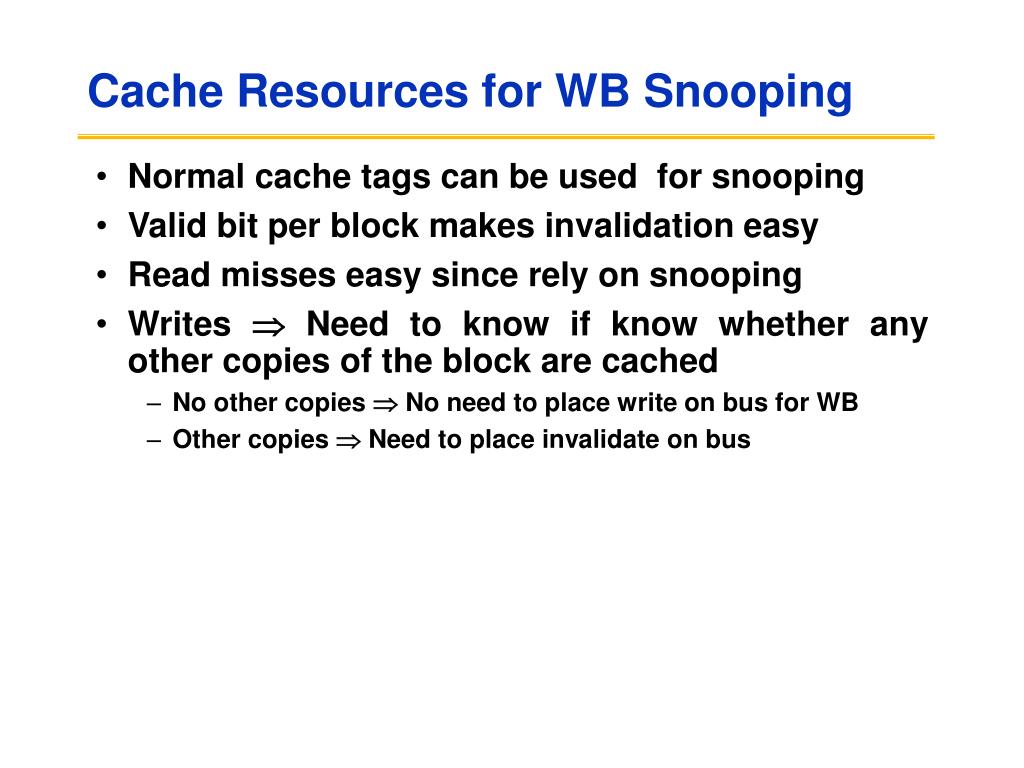 Cache Resources for WB Snooping

• Normal cache tags can be used for snooping
• Valid bit per block makes invalidation easy
• Read misses easy since rely on snooping
• Writes $\Rightarrow$ Need to know if know whether any other copies of the block are cached
 – No other copies $\Rightarrow$ No need to place write on bus for WB
 – Other copies $\Rightarrow$ Need to place invalidate on bus